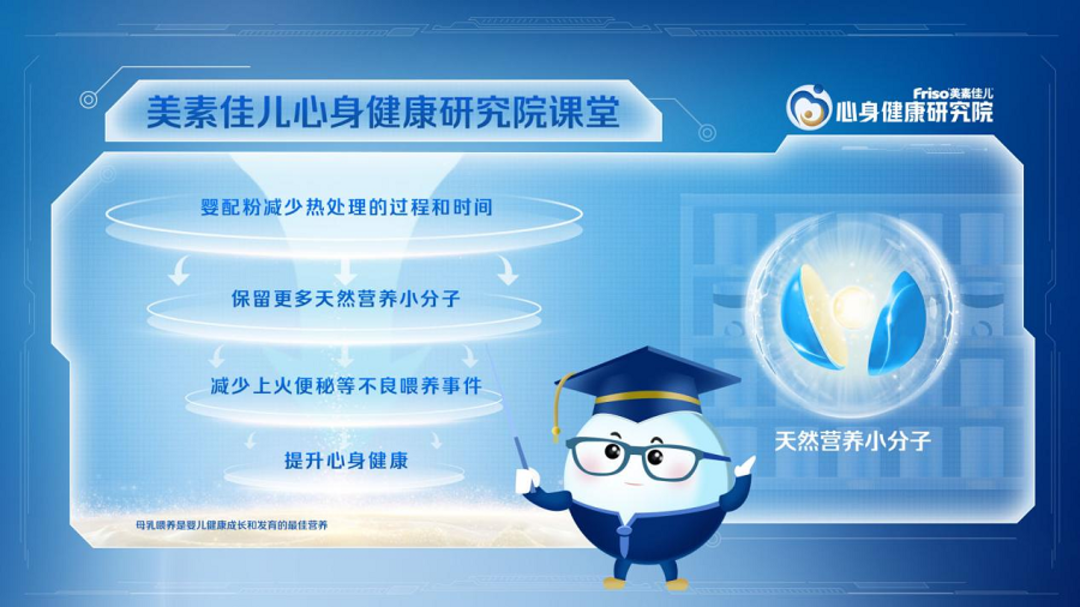 美素佳儿心身健康研究院课堂

Friso美素佳儿
心身健康研究院

婴配粉减少热处理的过程和时间

保留更多天然营养小分子

减少上火便秘等不良喂养事件

提升心身健康

天然营养小分子

母乳喂养是婴儿健康成长和发育的最佳营养